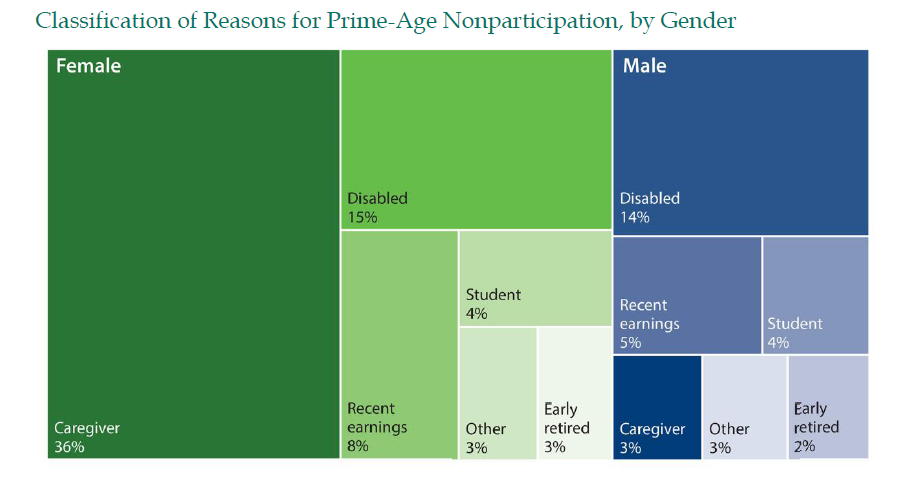 Classification of Reasons for Prime-Age Nonparticipation, by Gender

Female

Caregiver
36%

Disabled
15%

Recent earnings
8%

Student
4%

Other
3%

Early retired
3%

Male

Disabled
14%

Recent earnings
5%

Student
4%

Caregiver
3%

Other
3%

Early retired
2%